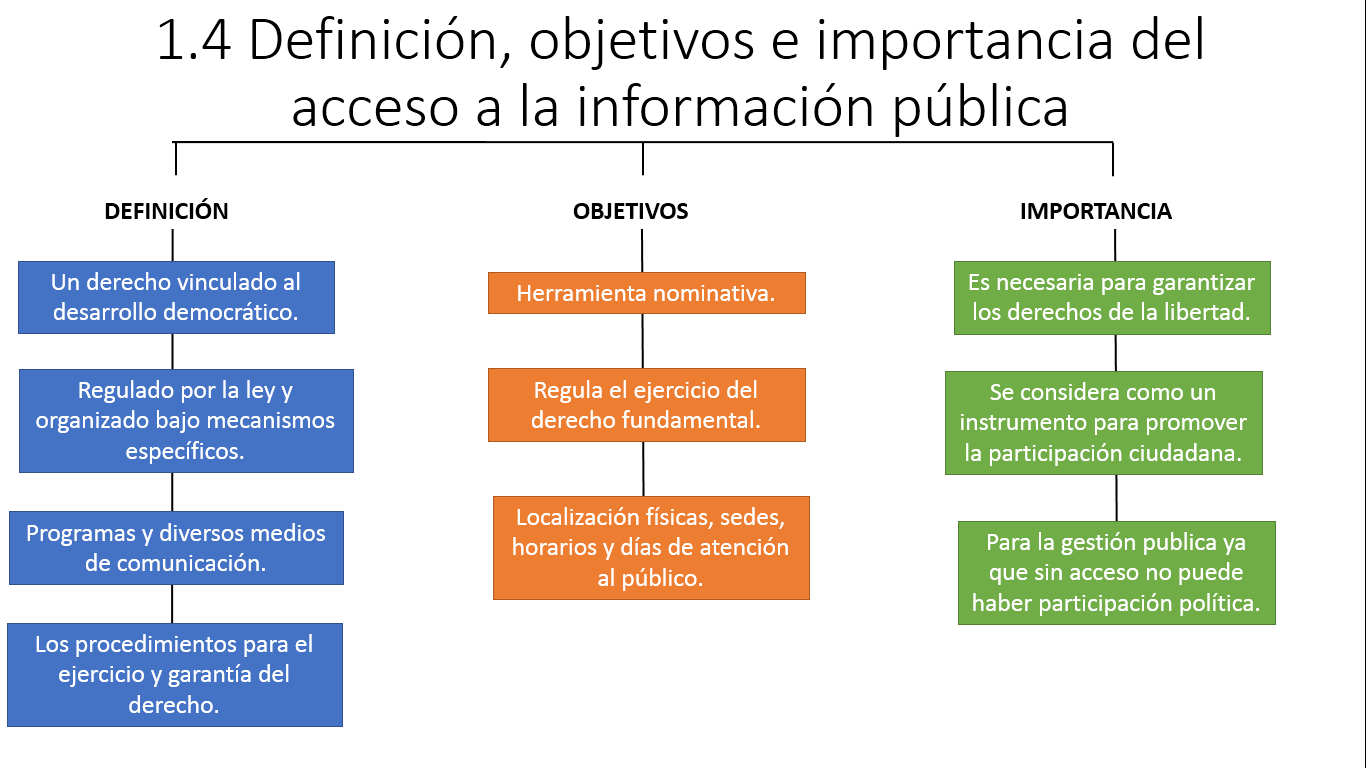 1.4 Definición, objetivos e importancia del acceso a la información pública

DEFINICIÓN

Un derecho vinculado al desarrollo democrático.

Regulado por la ley y organizado bajo mecanismos específicos.

Programas y diversos medios de comunicación.

Los procedimientos para el ejercicio y garantía del derecho.

OBJETIVOS

Herramienta nominativa.

Regula el ejercicio del derecho fundamental.

Localización físicas, sedes, horarios y días de atención al público.

IMPORTANCIA

Es necesaria para garantizar los derechos de la libertad.

Se considera como un instrumento para promover la participación ciudadana.

Para la gestión publica ya que sin acceso no puede haber participación política.